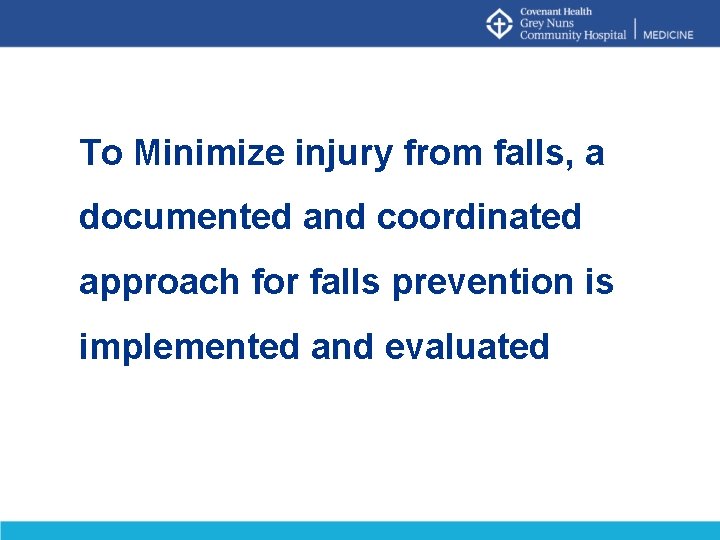 Covenant Health
Grey Nuns
Community Hospital | MEDICINE

To Minimize injury from falls, a documented and coordinated approach for falls prevention is implemented and evaluated